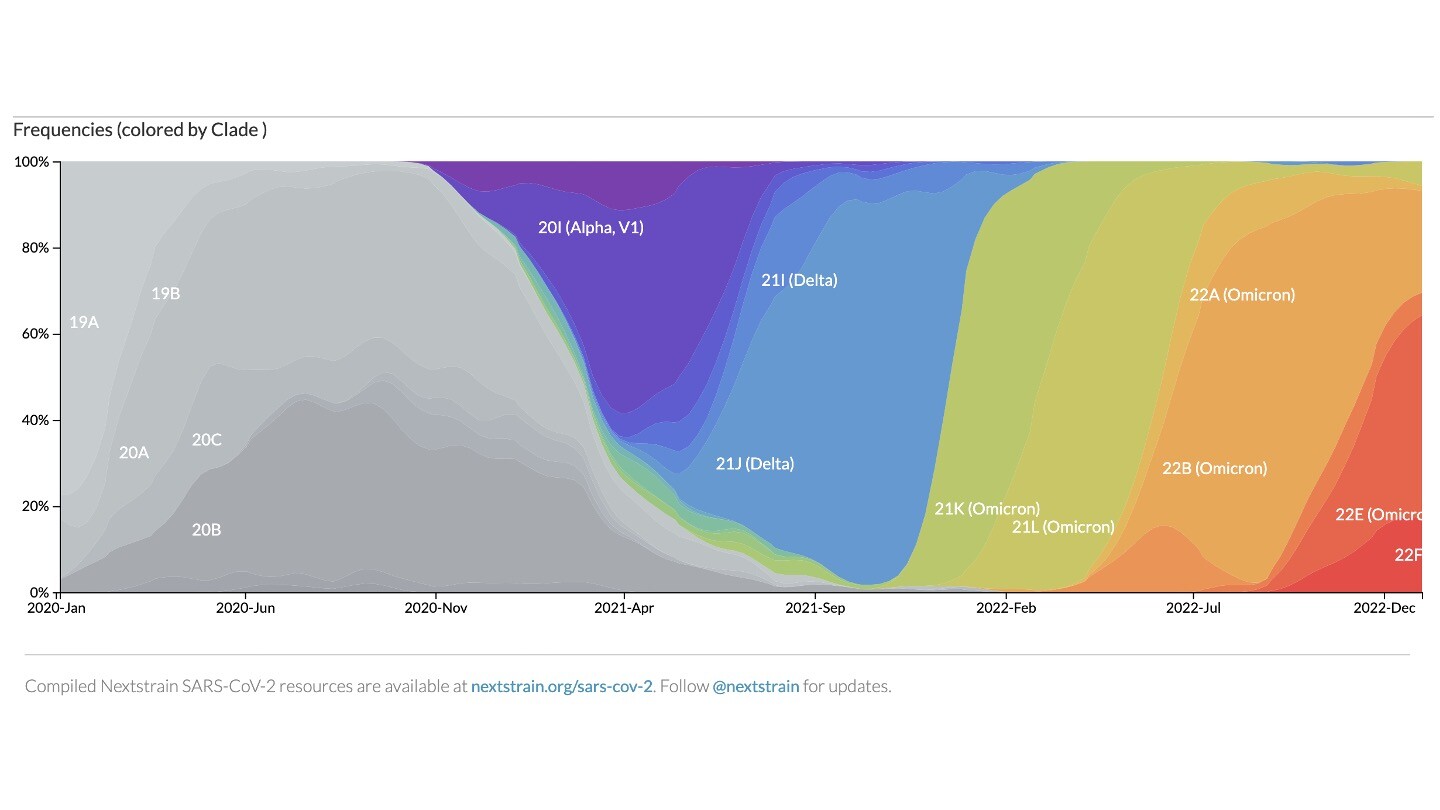 Frequencies (colored by Clade )

100%
80%
60%
40%
20%
0%

19A
19B
20A
20C
20B
20I (Alpha, V1)
21I (Delta)
21J (Delta)
21K (Omicron)
21L (Omicron)
22A (Omicron)
22B (Omicron)
22E (Omicro
22F

2020-Jan
2020-Jun
2020-Nov
2021-Apr
2021-Sep
2022-Feb
2022-Jul
2022-Dec

Compiled Nextstrain SARS-CoV-2 resources are available at nextstrain.org/sars-cov-2. Follow @nextstrain for updates.